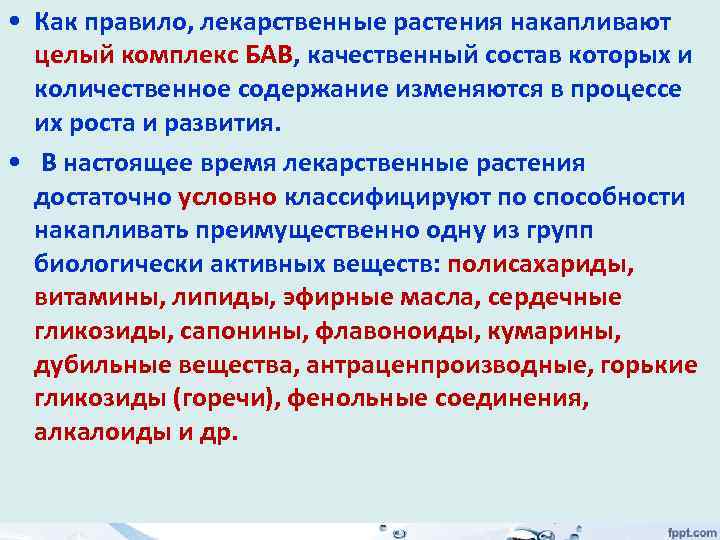 • Как правило, лекарственные растения накапливают целый комплекс БАВ, качественный состав которых и количественное содержание изменяются в процессе их роста и развития.

• В настоящее время лекарственные растения достаточно условно классифицируют по способности накапливать преимущественно одну из групп биологически активных веществ: полисахариды, витамины, липиды, эфирные масла, сердечные гликозиды, сапонины, флавоноиды, кумарины, дубильные вещества, антраценпроизводные, горькие гликозиды (горечи), фенольные соединения, алкалоиды и др.

fppt.com